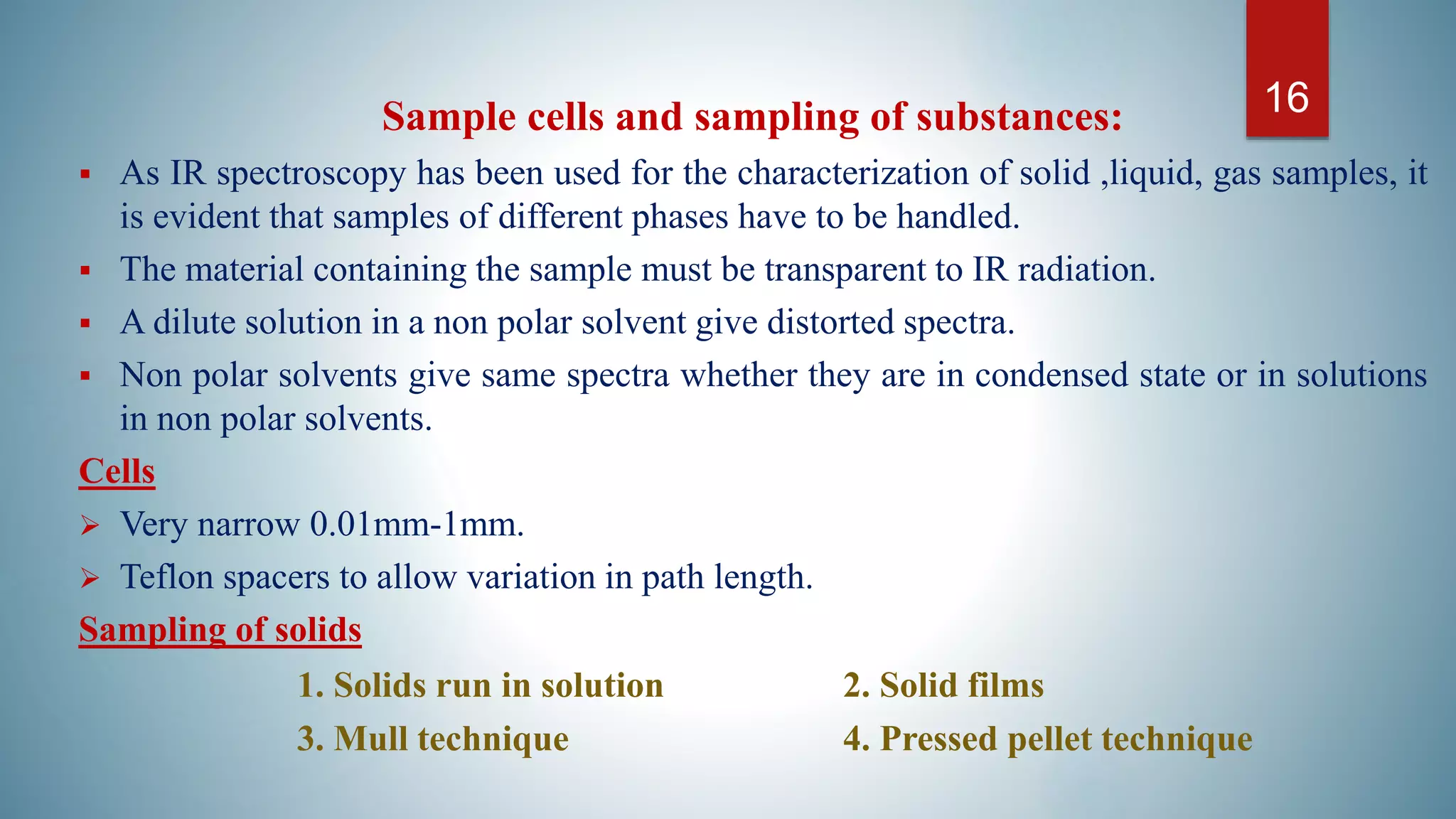 16

Sample cells and sampling of substances:

▪ As IR spectroscopy has been used for the characterization of solid ,liquid, gas samples, it is evident that samples of different phases have to be handled.

▪ The material containing the sample must be transparent to IR radiation.

▪ A dilute solution in a non polar solvent give distorted spectra.

▪ Non polar solvents give same spectra whether they are in condensed state or in solutions in non polar solvents.

Cells

➢ Very narrow 0.01mm-1mm.

➢ Teflon spacers to allow variation in path length.

Sampling of solids

1. Solids run in solution
2. Solid films
3. Mull technique
4. Pressed pellet technique